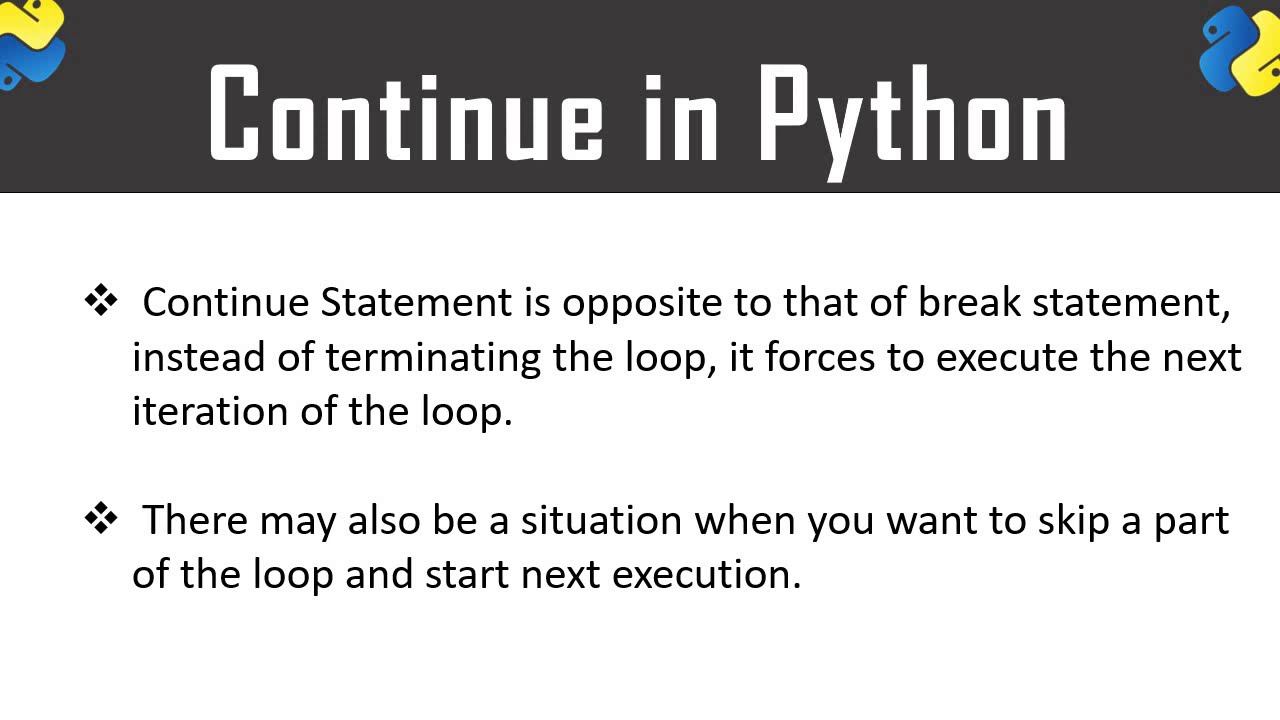 Continue in Python

❖ Continue Statement is opposite to that of break statement, instead of terminating the loop, it forces to execute the next iteration of the loop.

❖ There may also be a situation when you want to skip a part of the loop and start next execution.